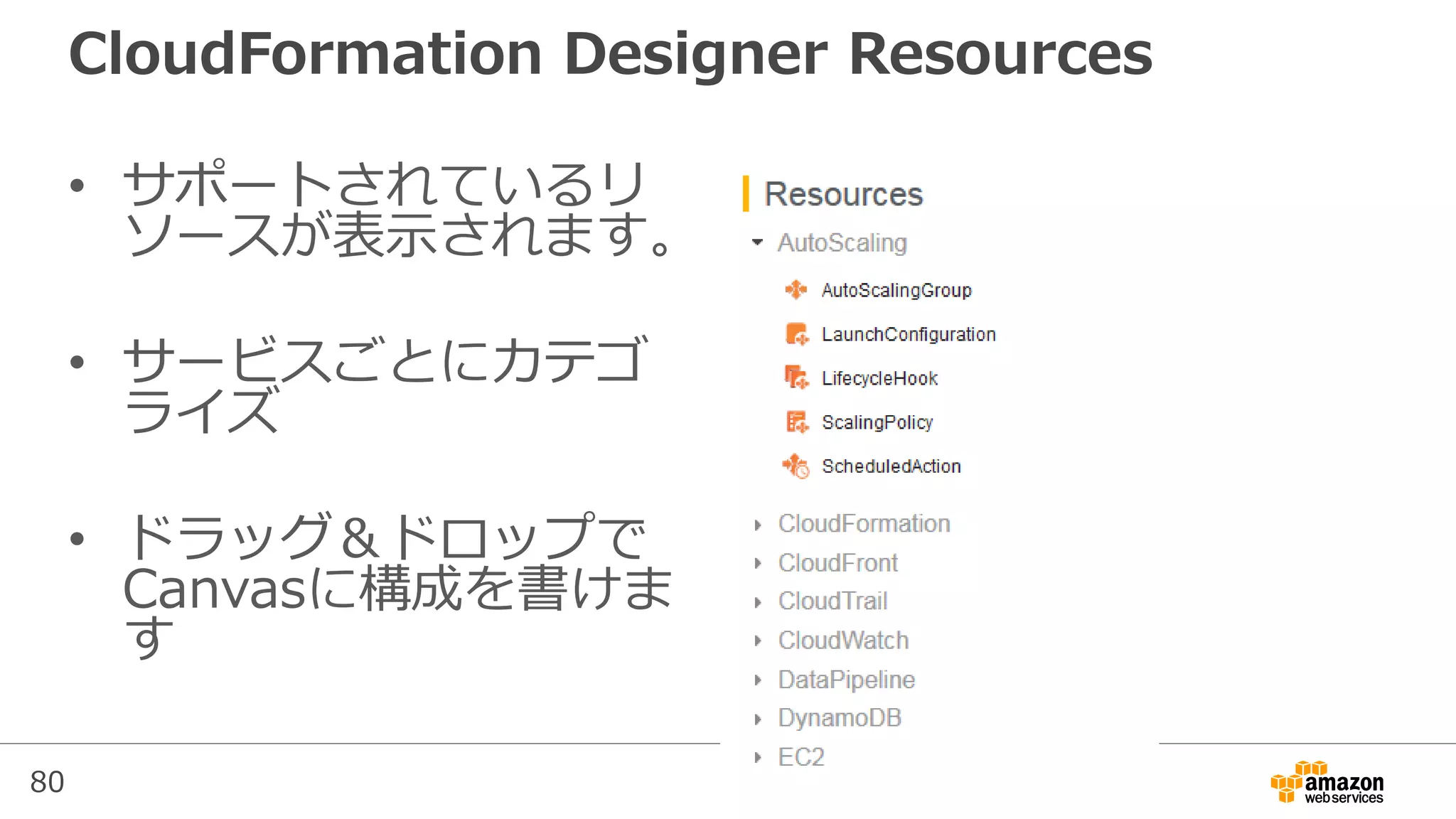 CloudFormation Designer Resources

• サポートされているリソースが表示されます。

• サービスごとにカテゴライズ

• ドラッグ＆ドロップでCanvasに構成を書けます

Resources
AutoScaling
AutoScalingGroup
LaunchConfiguration
LifecycleHook
ScalingPolicy
ScheduledAction
CloudFormation
CloudFront
CloudTrail
CloudWatch
DataPipeline
DynamoDB
EC2

80

amazon web services